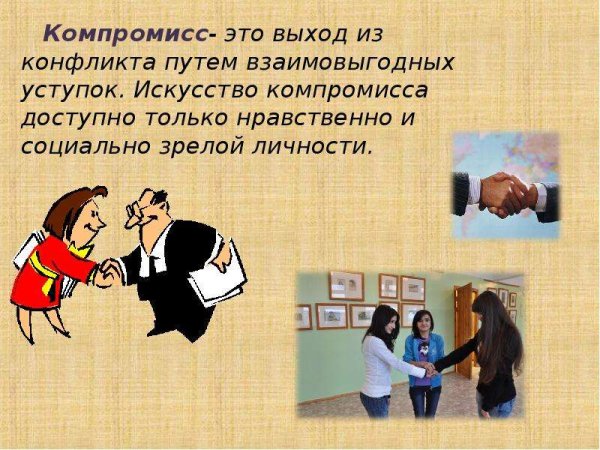 Компромисс- это выход из конфликта путем взаимовыгодных уступок. Искусство компромисса доступно только нравственно и социально зрелой личности.